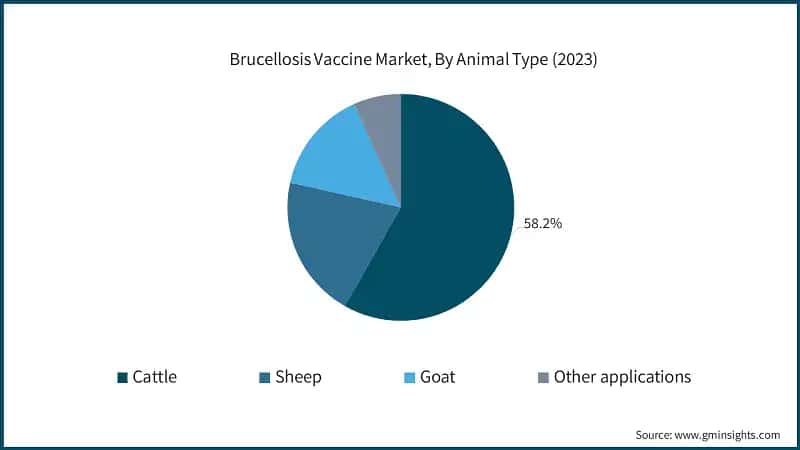 Brucellosis Vaccine Market, By Animal Type (2023)

58.2%

Cattle
Sheep
Goat
Other applications

Source: www.gminsights.com